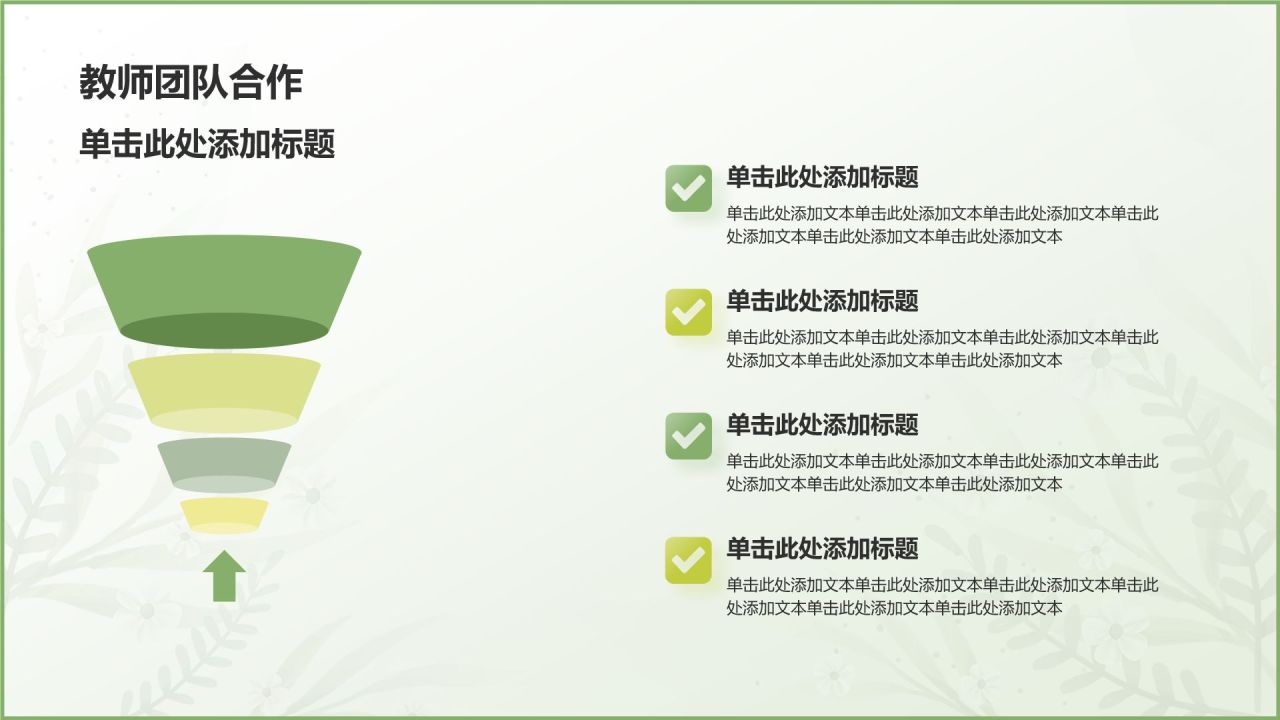 教师团队合作

单击此处添加标题

单击此处添加标题

单击此处添加文本单击此处添加文本单击此处添加文本单击此处添加文本单击此处添加文本单击此处添加文本

单击此处添加标题

单击此处添加文本单击此处添加文本单击此处添加文本单击此处添加文本单击此处添加文本单击此处添加文本

单击此处添加标题

单击此处添加文本单击此处添加文本单击此处添加文本单击此处添加文本单击此处添加文本单击此处添加文本

单击此处添加标题

单击此处添加文本单击此处添加文本单击此处添加文本单击此处添加文本单击此处添加文本单击此处添加文本